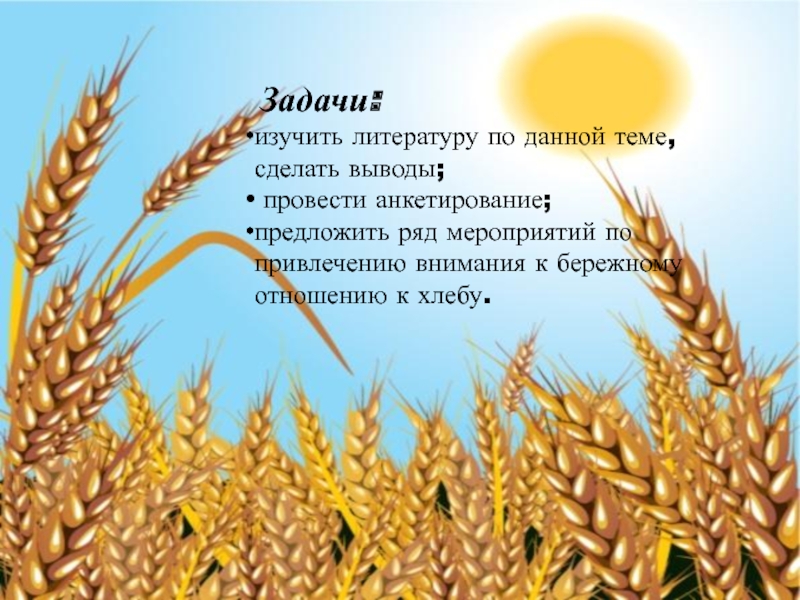 Задачи:

•изучить литературу по данной теме, сделать выводы;

• провести анкетирование;

•предложить ряд мероприятий по привлечению внимания к бережному отношению к хлебу.